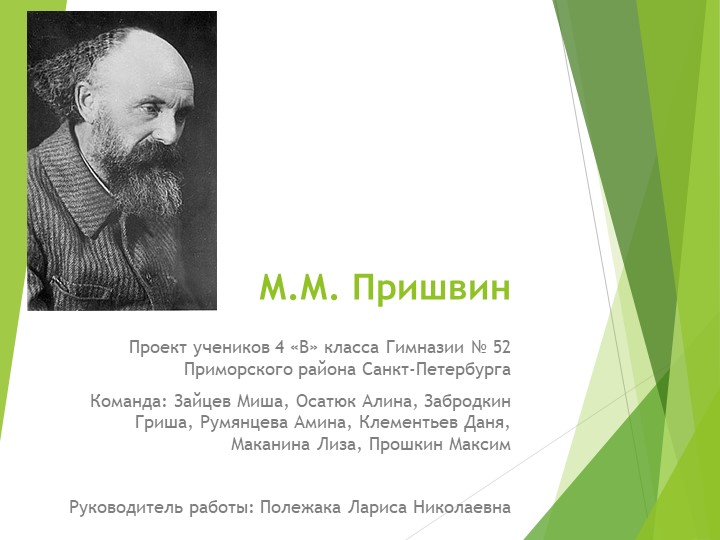 М.М. Пришвин

Проект учеников 4 «В» класса Гимназии № 52 Приморского района Санкт-Петербурга

Команда: Зайцев Миша, Осатюк Алина, Забродкин Гриша, Румянцева Амина, Клементьев Даня, Маканина Лиза, Прошкин Максим

Руководитель работы: Полежака Лариса Николаевна